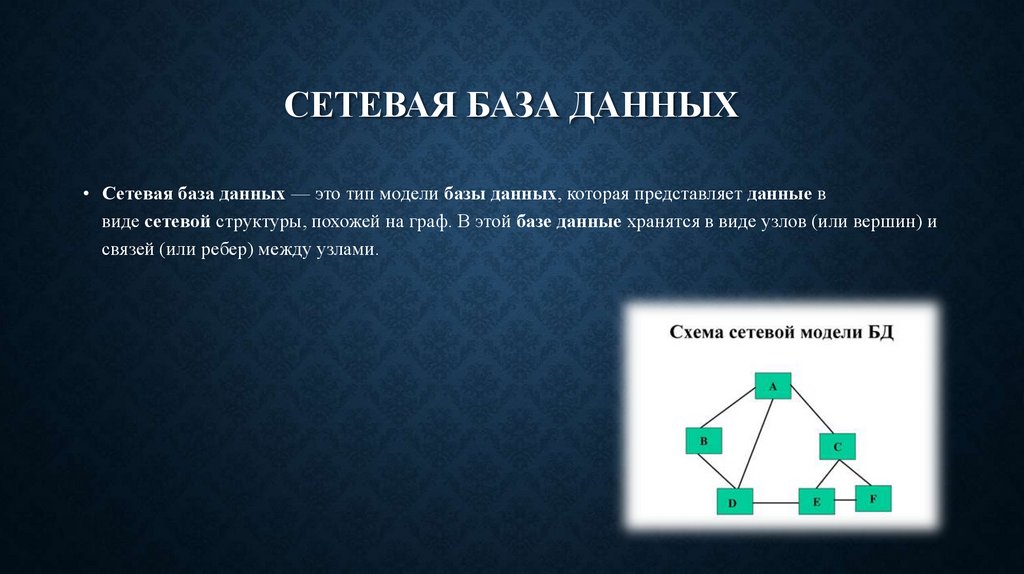 СЕТЕВАЯ БАЗА ДАННЫХ

• Сетевая база данных — это тип модели базы данных, которая представляет данные в виде сетевой структуры, похожей на граф. В этой базе данные хранятся в виде узлов (или вершин) и связей (или ребер) между узлами.

Схема сетевой модели БД

A
B
C
D
E
F